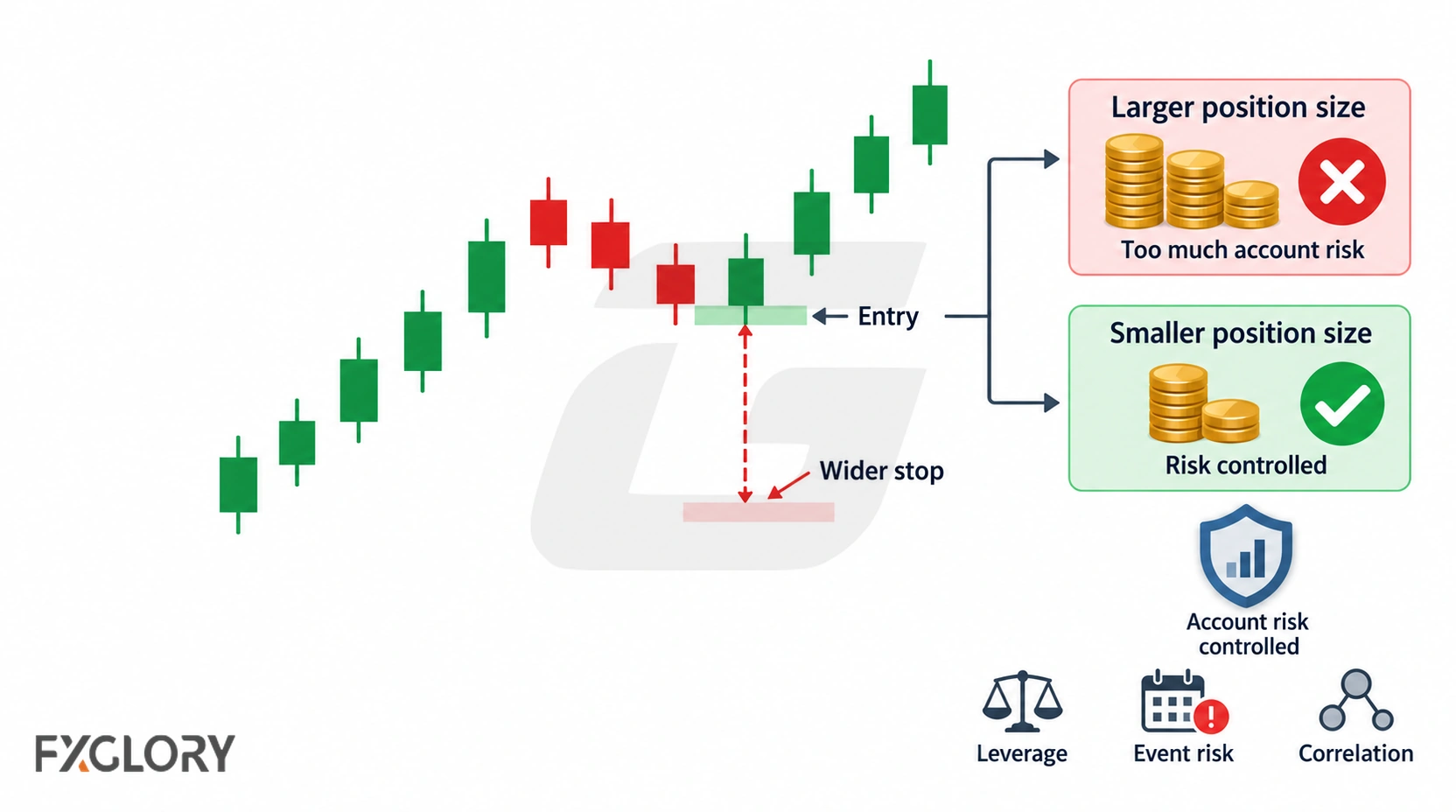 Entry

Wider stop

Larger position size

Too much account risk

Smaller position size

Risk controlled

Account risk controlled

Leverage

Event risk

Correlation

FXGLORY